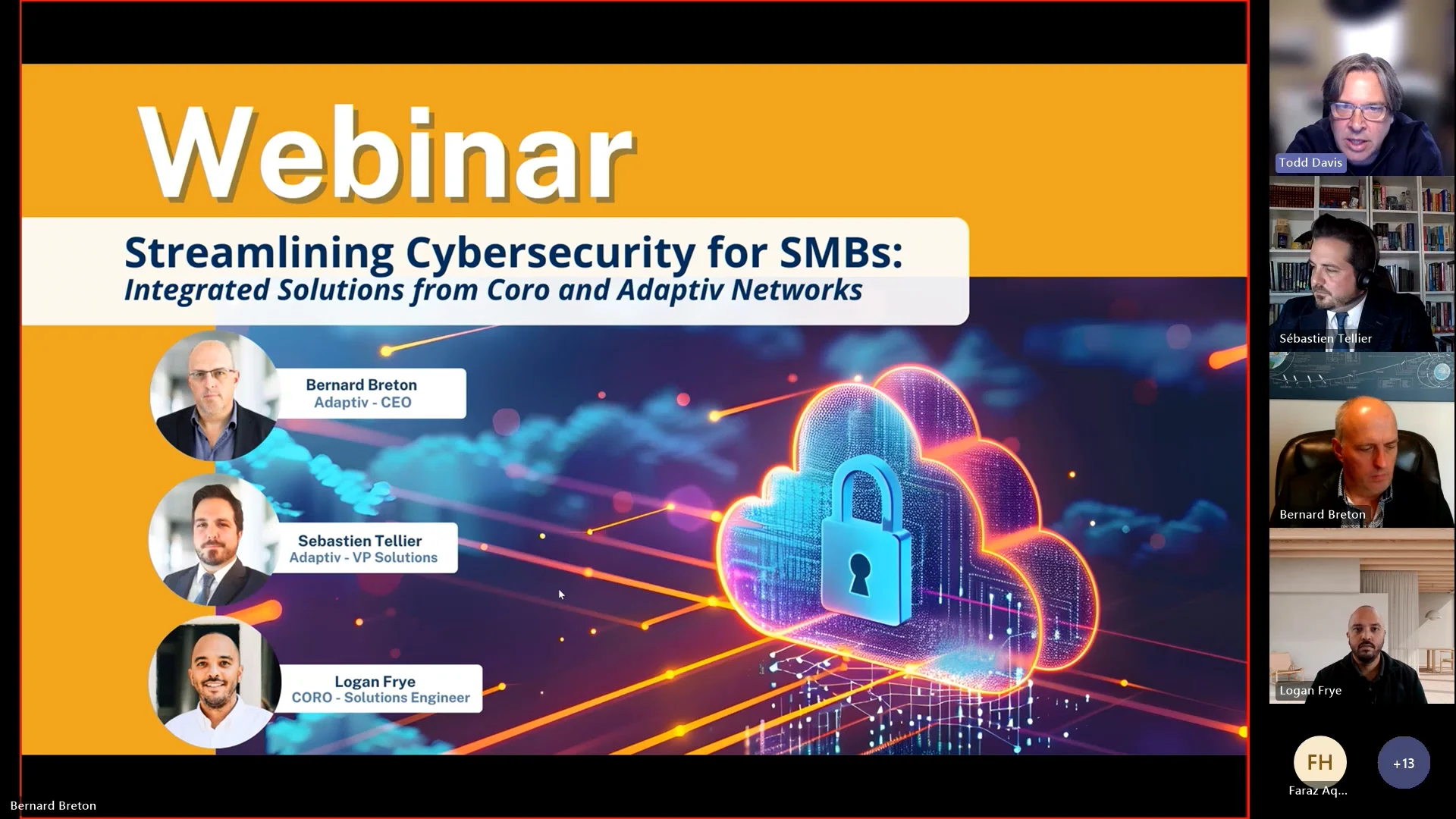 Webinar

Streamlining Cybersecurity for SMBs:
Integrated Solutions from Coro and Adaptiv Networks

Bernard Breton
Adaptiv - CEO

Sebastien Tellier
Adaptiv - VP Solutions

Logan Frye
CORO - Solutions Engineer

Bernard Breton

Todd Davis

Sébastien Tellier

Bernard Breton

Logan Frye

FH
Faraz Aq...

+13